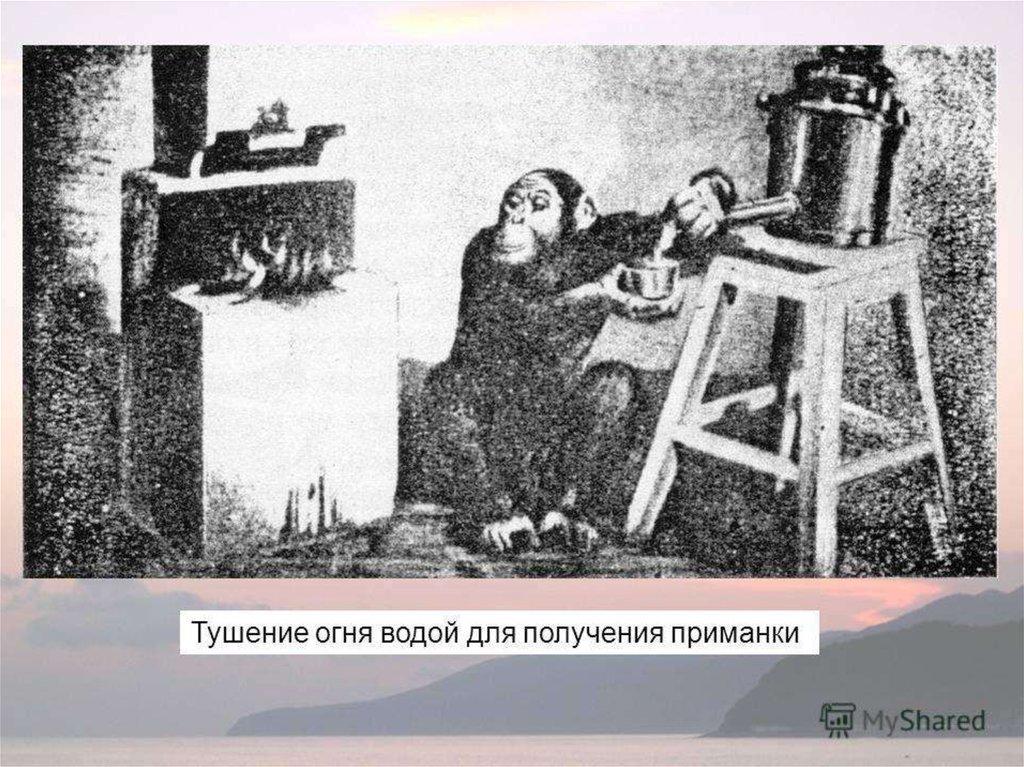 Тушение огня водой для получения приманки

MyShared